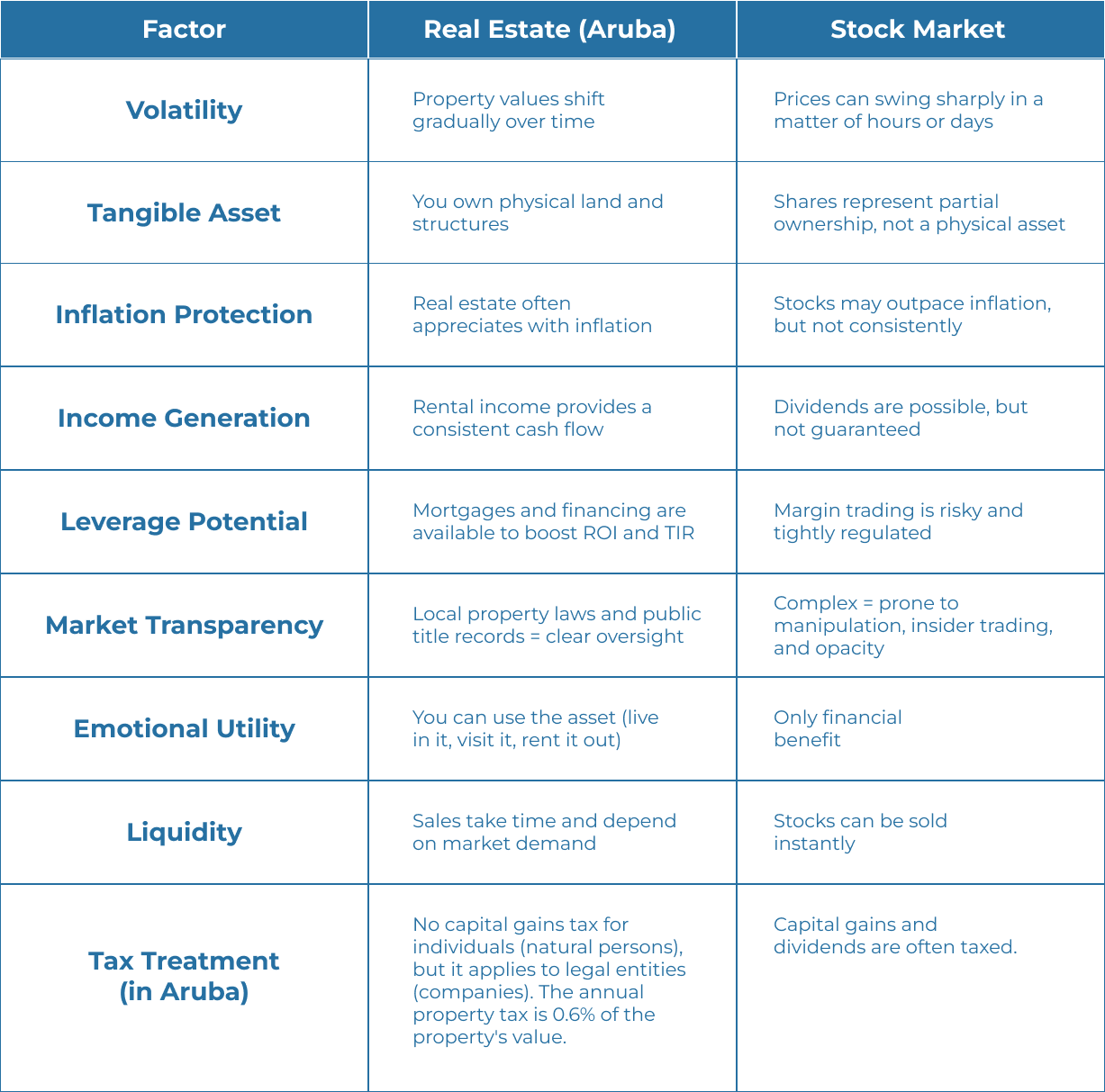 | Factor | Real Estate (Aruba) | Stock Market |
|---|---|---|
| Volatility | Property values shift gradually over time | Prices can swing sharply in a matter of hours or days |
| Tangible Asset | You own physical land and structures | Shares represent partial ownership, not a physical asset |
| Inflation Protection | Real estate often appreciates with inflation | Stocks may outpace inflation, but not consistently |
| Income Generation | Rental income provides a consistent cash flow | Dividends are possible, but not guaranteed |
| Leverage Potential | Mortgages and financing are available to boost ROI and TIR | Margin trading is risky and tightly regulated |
| Market Transparency | Local property laws and public title records = clear oversight | Complex = prone to manipulation, insider trading, and opacity |
| Emotional Utility | You can use the asset (live in it, visit it, rent it out) | Only financial benefit |
| Liquidity | Sales take time and depend on market demand | Stocks can be sold instantly |
| Tax Treatment (in Aruba) | No capital gains tax for individuals (natural persons), but it applies to legal entities (companies). The annual property tax is 0.6% of the property's value. | Capital gains and dividends are often taxed. |